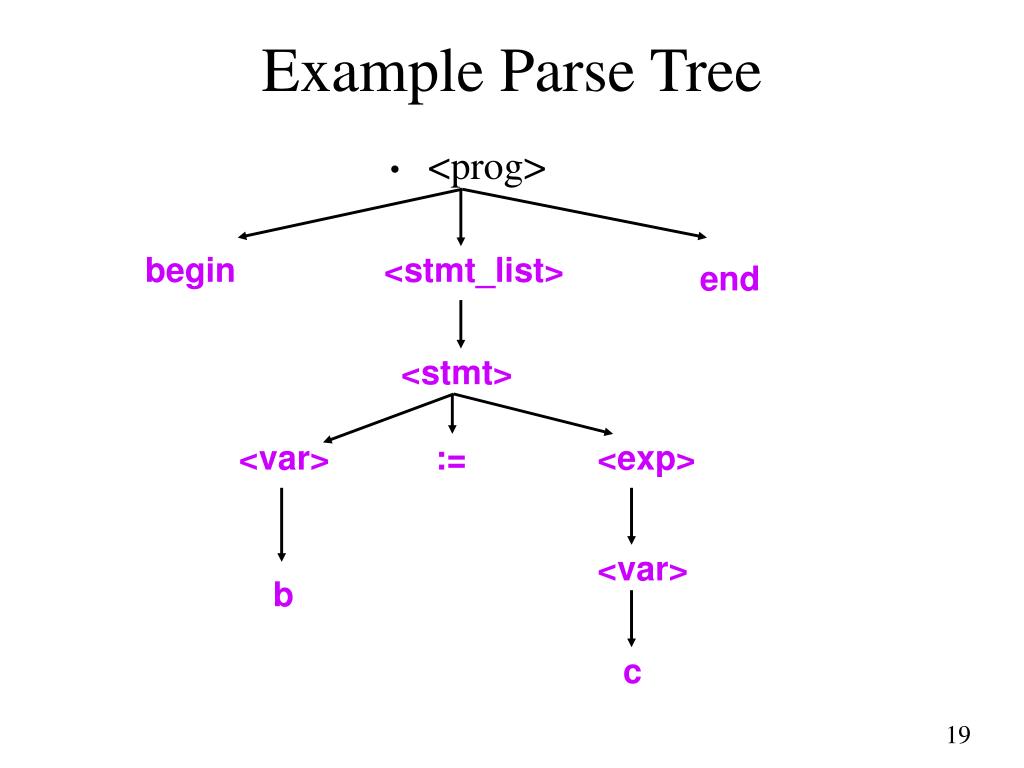 Example Parse Tree

• <prog>

begin

<stmt_list>

end

<stmt>

<var>

:=

<exp>

b

<var>

c

19